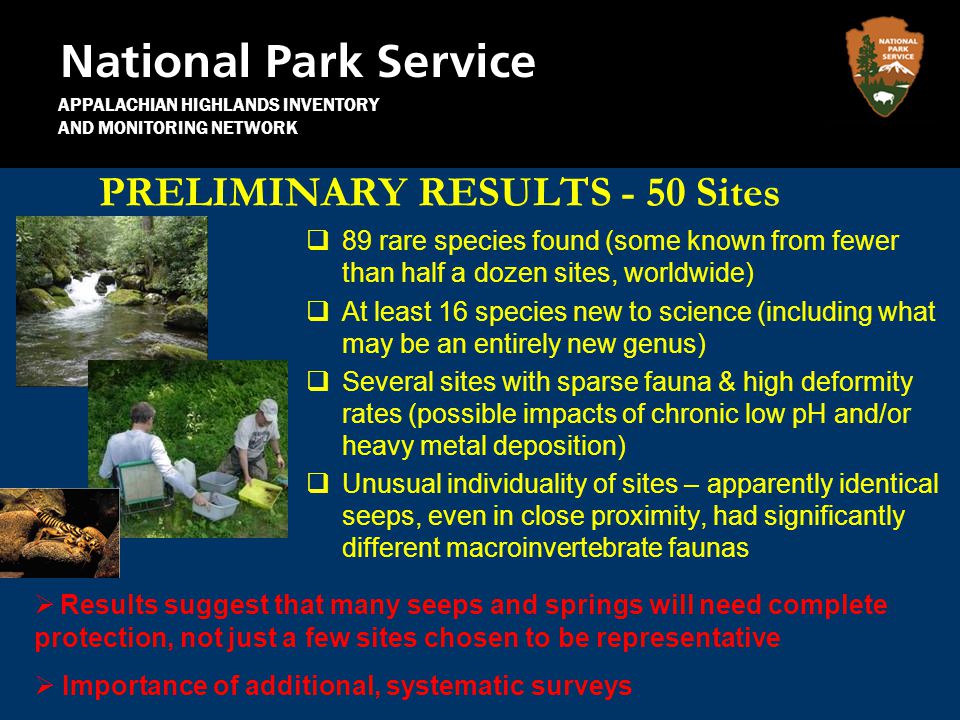 National Park Service
APPALACHIAN HIGHLANDS INVENTORY AND MONITORING NETWORK

NATIONAL PARK SERVICE

PRELIMINARY RESULTS - 50 Sites

❑ 89 rare species found (some known from fewer than half a dozen sites, worldwide)

❑ At least 16 species new to science (including what may be an entirely new genus)

❑ Several sites with sparse fauna & high deformity rates (possible impacts of chronic low pH and/or heavy metal deposition)

❑ Unusual individuality of sites – apparently identical seeps, even in close proximity, had significantly different macroinvertebrate faunas

➢ Results suggest that many seeps and springs will need complete protection, not just a few sites chosen to be representative

➢ Importance of additional, systematic surveys